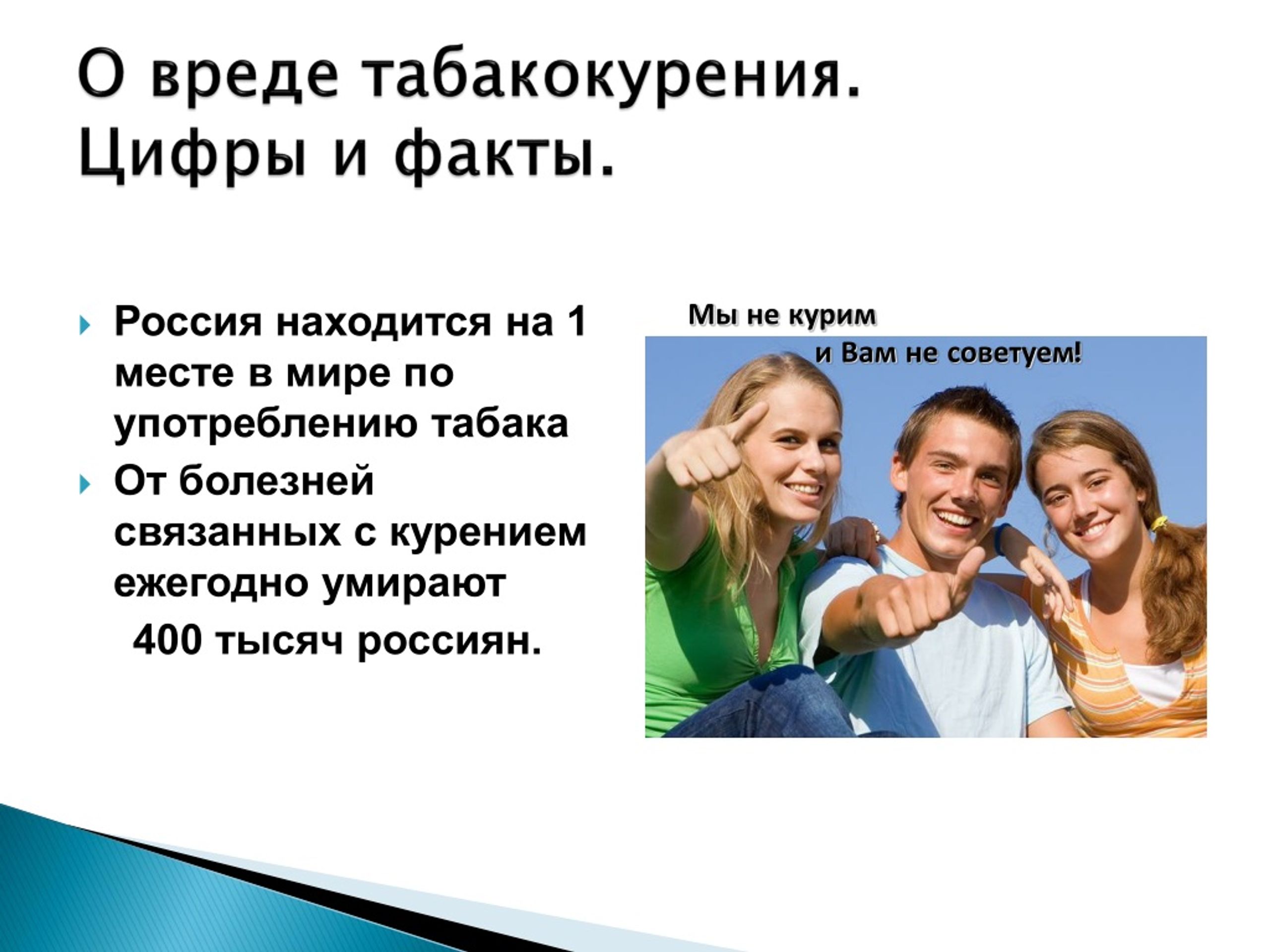 О вреде табакокурения. Цифры и факты.

Россия находится на 1 месте в мире по употреблению табака

От болезней связанных с курением ежегодно умирают 400 тысяч россиян.

Мы не курим
и Вам не советуем!